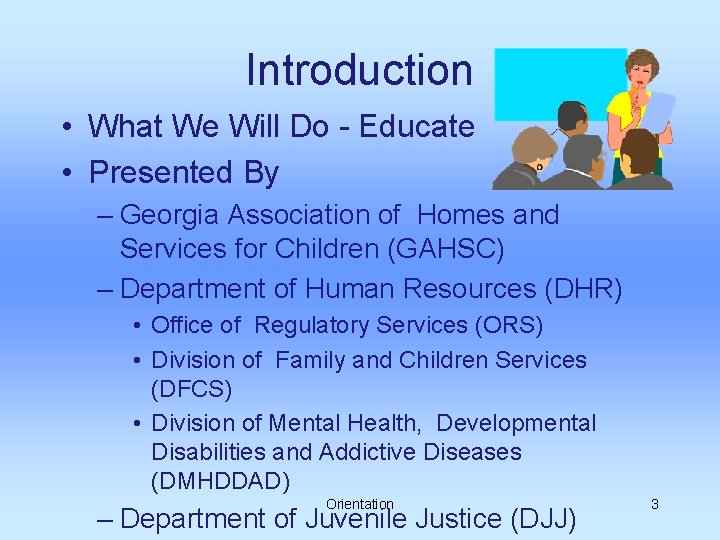 Introduction

• What We Will Do - Educate
• Presented By
– Georgia Association of Homes and Services for Children (GAHSC)
– Department of Human Resources (DHR)
• Office of Regulatory Services (ORS)
• Division of Family and Children Services (DFCS)
• Division of Mental Health, Developmental Disabilities and Addictive Diseases (DMHDDAD)
– Department of Juvenile Justice (DJJ)

Orientation

3